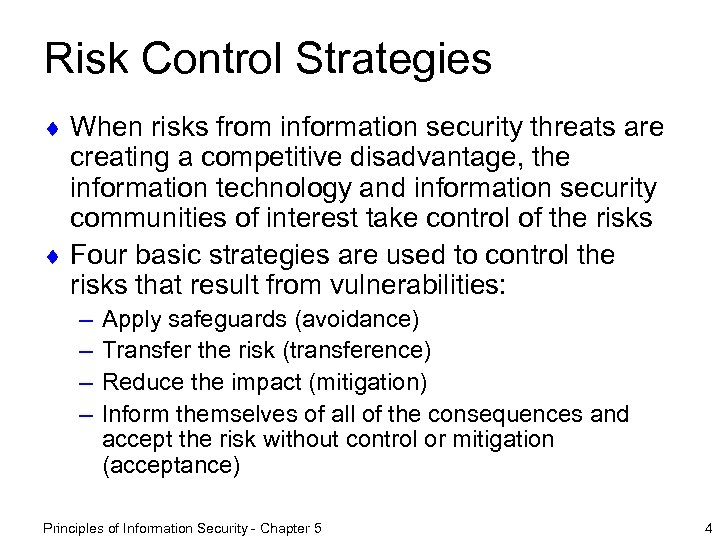 Risk Control Strategies

♦ When risks from information security threats are creating a competitive disadvantage, the information technology and information security communities of interest take control of the risks

♦ Four basic strategies are used to control the risks that result from vulnerabilities:

– Apply safeguards (avoidance)
– Transfer the risk (transference)
– Reduce the impact (mitigation)
– Inform themselves of all of the consequences and accept the risk without control or mitigation (acceptance)

Principles of Information Security - Chapter 5

4